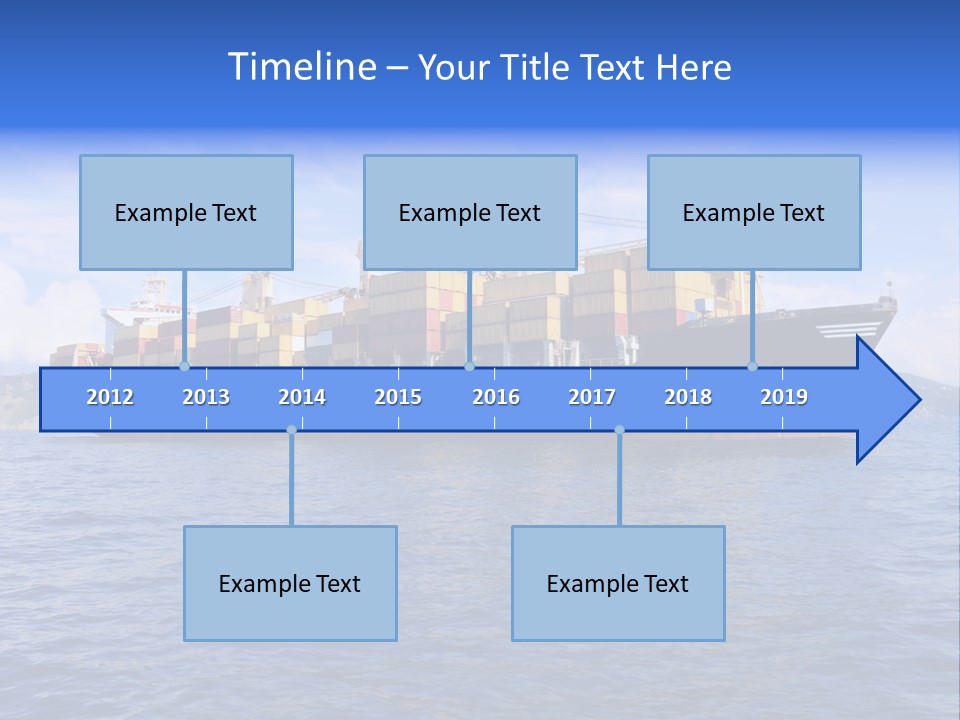 Timeline – Your Title Text Here

Example Text

Example Text

Example Text

2012 2013 2014 2015 2016 2017 2018 2019

Example Text

Example Text